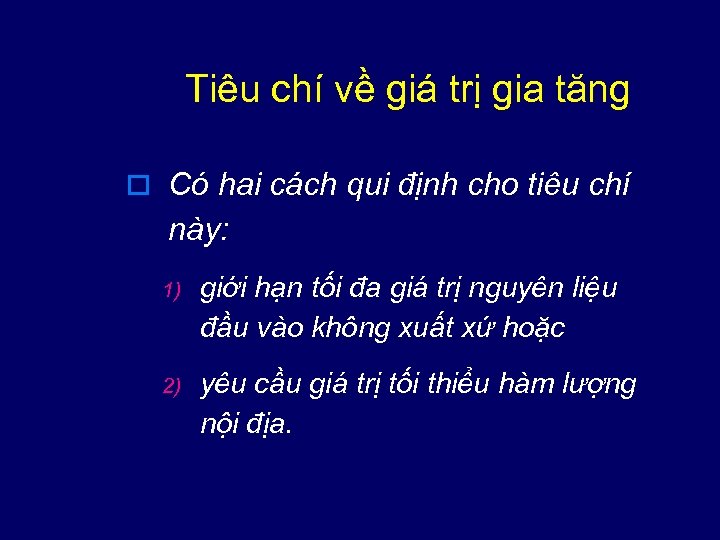 Tiêu chí về giá trị gia tăng

Có hai cách qui định cho tiêu chí này:

1) giới hạn tối đa giá trị nguyên liệu đầu vào không xuất xứ hoặc

2) yêu cầu giá trị tối thiểu hàm lượng nội địa.